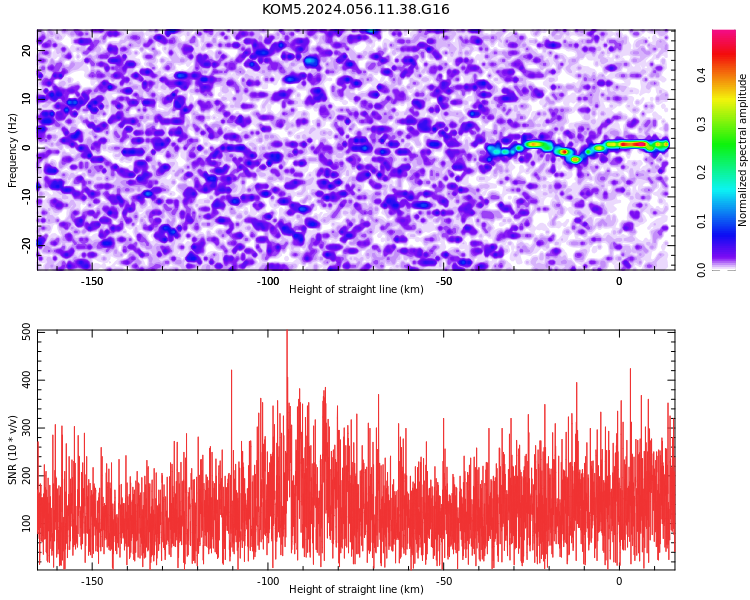 KOM5.2024.056.11.38.G16

Frequency (Hz)

20
10
0
-10
-20

-150
-100
-50
0

Height of straight line (km)

Normalized spectral amplitude

0.0
0.1
0.2
0.3
0.4

SNR (10 * v/v)

500
400
300
200
100

-150
-100
-50
0

Height of straight line (km)